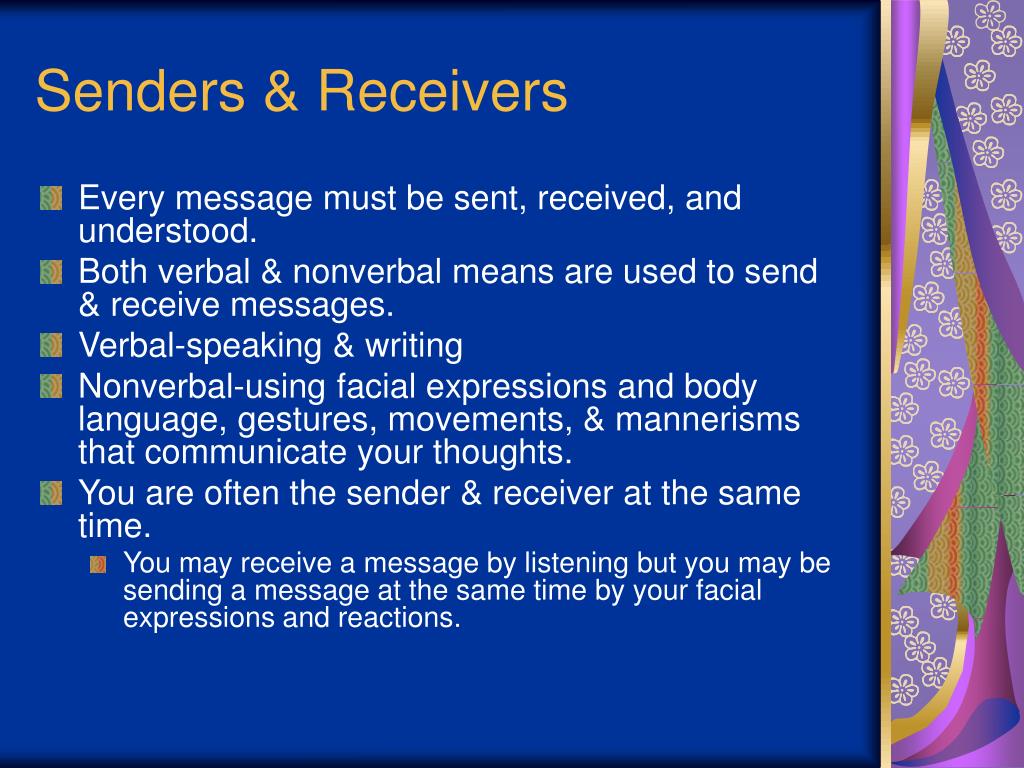 Senders & Receivers

Every message must be sent, received, and understood.

Both verbal & nonverbal means are used to send & receive messages.

Verbal-speaking & writing

Nonverbal-using facial expressions and body language, gestures, movements, & mannerisms that communicate your thoughts.

You are often the sender & receiver at the same time.

You may receive a message by listening but you may be sending a message at the same time by your facial expressions and reactions.